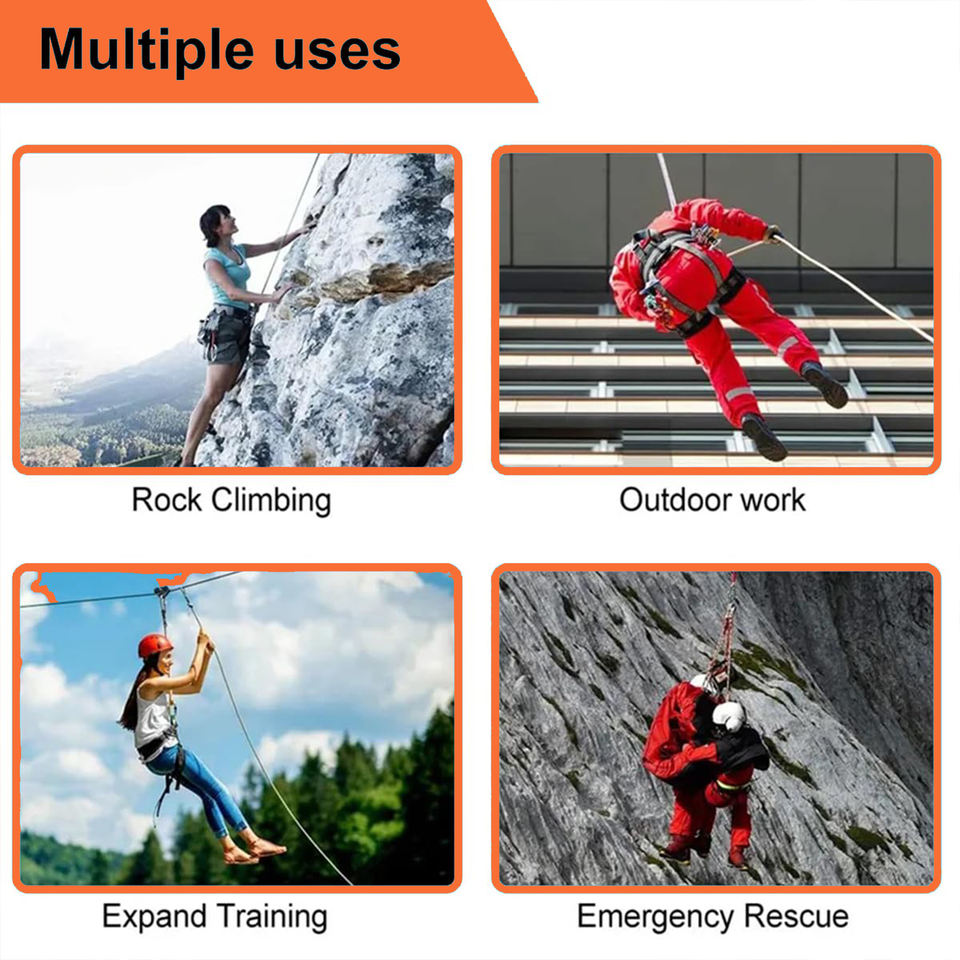 Multiple uses

Rock Climbing

Outdoor work

Expand Training

Emergency Rescue